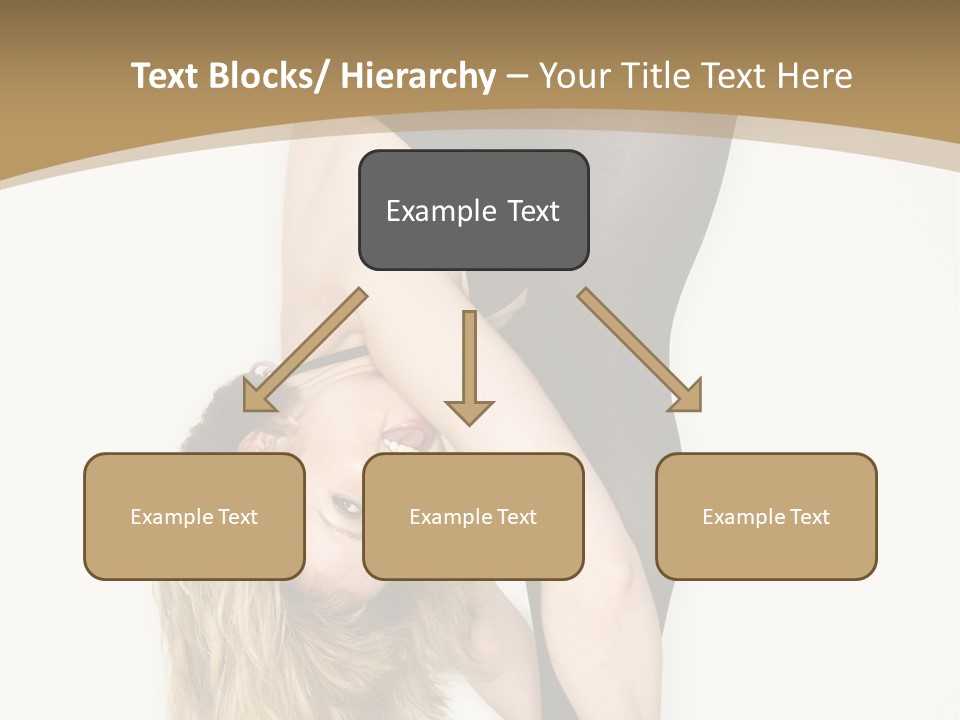 Text Blocks/ Hierarchy – Your Title Text Here

Example Text

Example Text

Example Text

Example Text